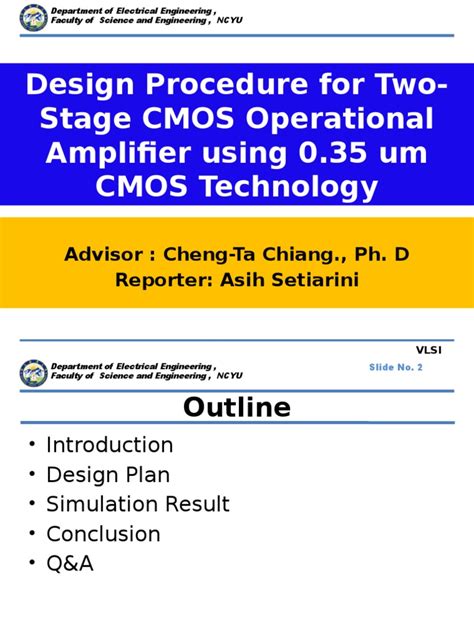 Department of Electrical Engineering ,
Faculty of Science and Engineering , NCYU

Design Procedure for Two-Stage CMOS Operational Amplifier using 0.35 um CMOS Technology

Advisor : Cheng-Ta Chiang., Ph. D
Reporter: Asih Setiarini

VLSI

Department of Electrical Engineering ,
Faculty of Science and Engineering , NCYU

Slide No. 2

Outline

• Introduction
• Design Plan
• Simulation Result
• Conclusion
• Q&A